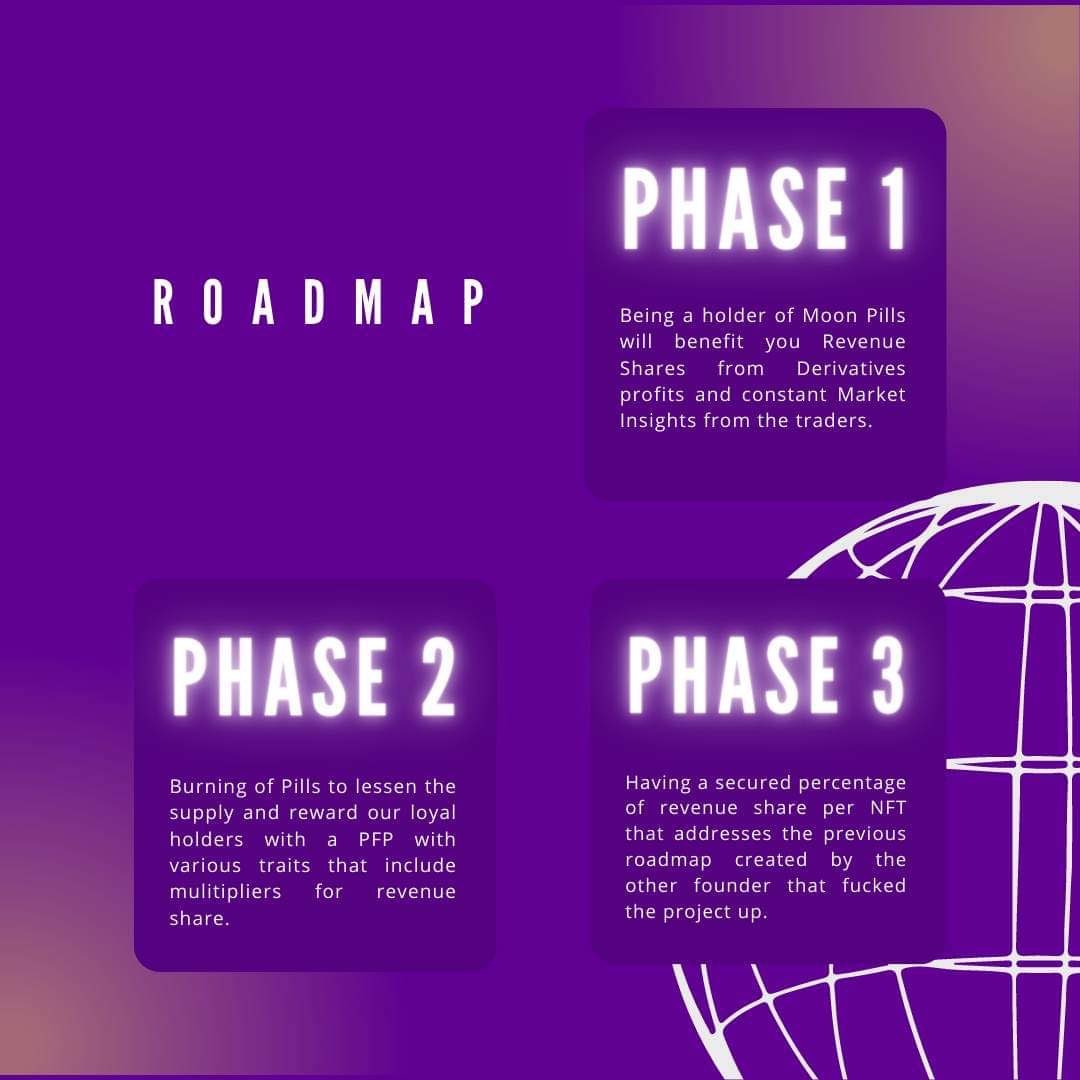 ROADMAP

PHASE 1

Being a holder of Moon Pills will benefit you Revenue Shares from Derivatives profits and constant Market Insights from the traders.

PHASE 2

Burning of Pills to lessen the supply and reward our loyal holders with a PFP with various traits that include mulitipliers for revenue share.

PHASE 3

Having a secured percentage of revenue share per NFT that addresses the previous roadmap created by the other founder that fucked the project up.